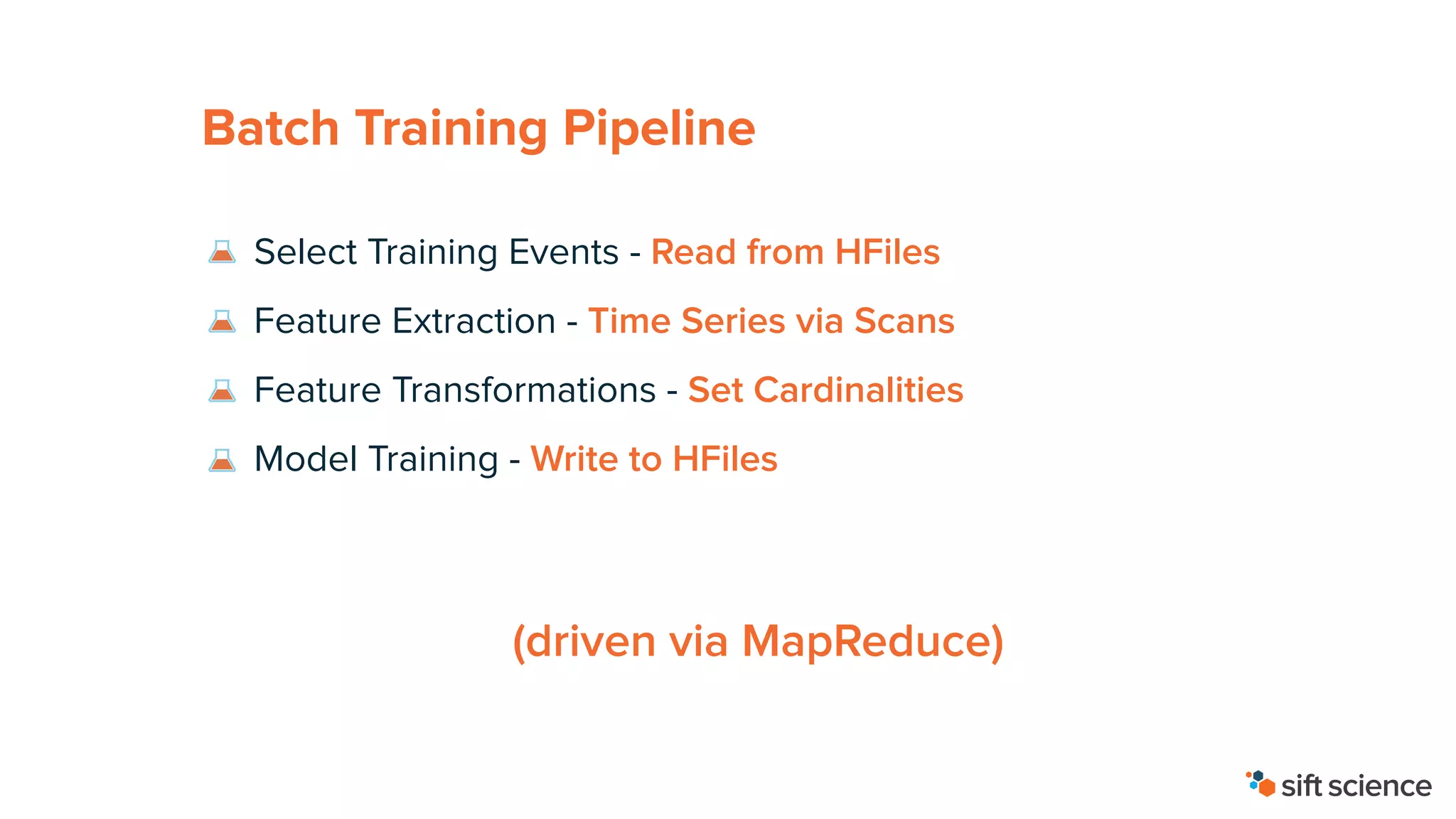 Batch Training Pipeline

Select Training Events - Read from HFiles

Feature Extraction - Time Series via Scans

Feature Transformations - Set Cardinalities

Model Training - Write to HFiles

(driven via MapReduce)

sift science